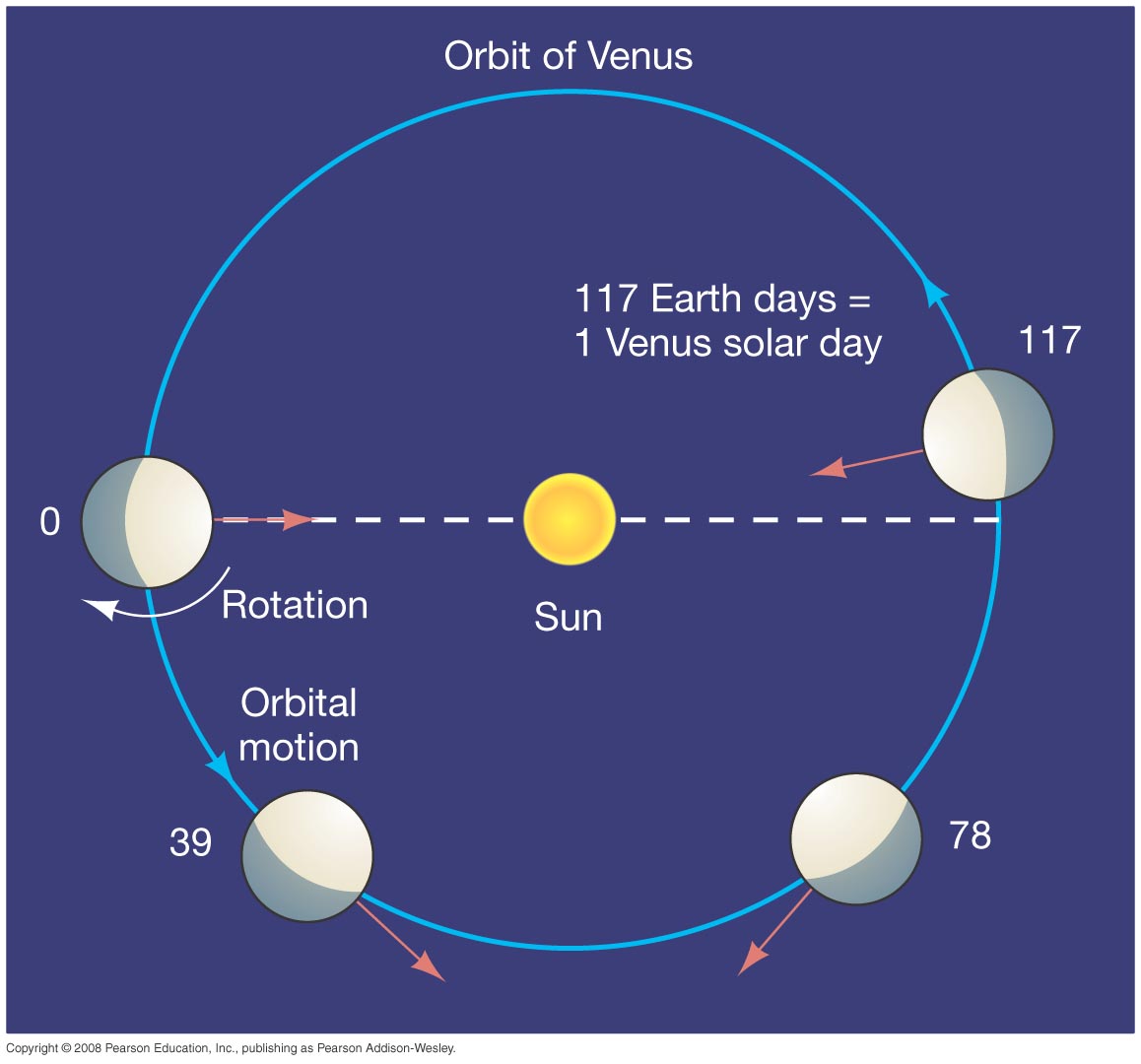 Orbit of Venus

117 Earth days =
1 Venus solar day

117

0

Rotation

Sun

Orbital motion

39

78

Copyright © 2008 Pearson Education, Inc., publishing as Pearson Addison-Wesley.